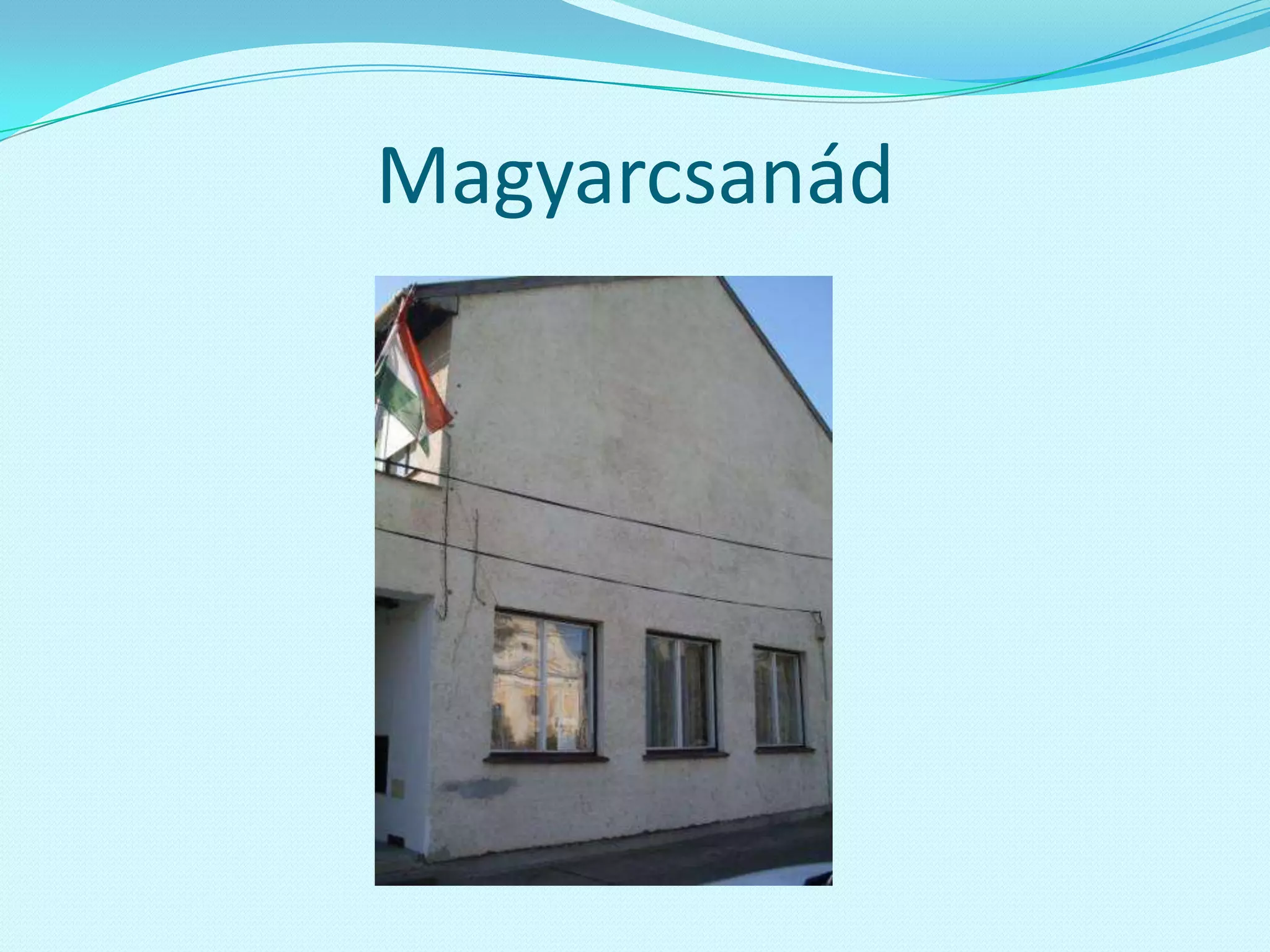 Magyarcsanád